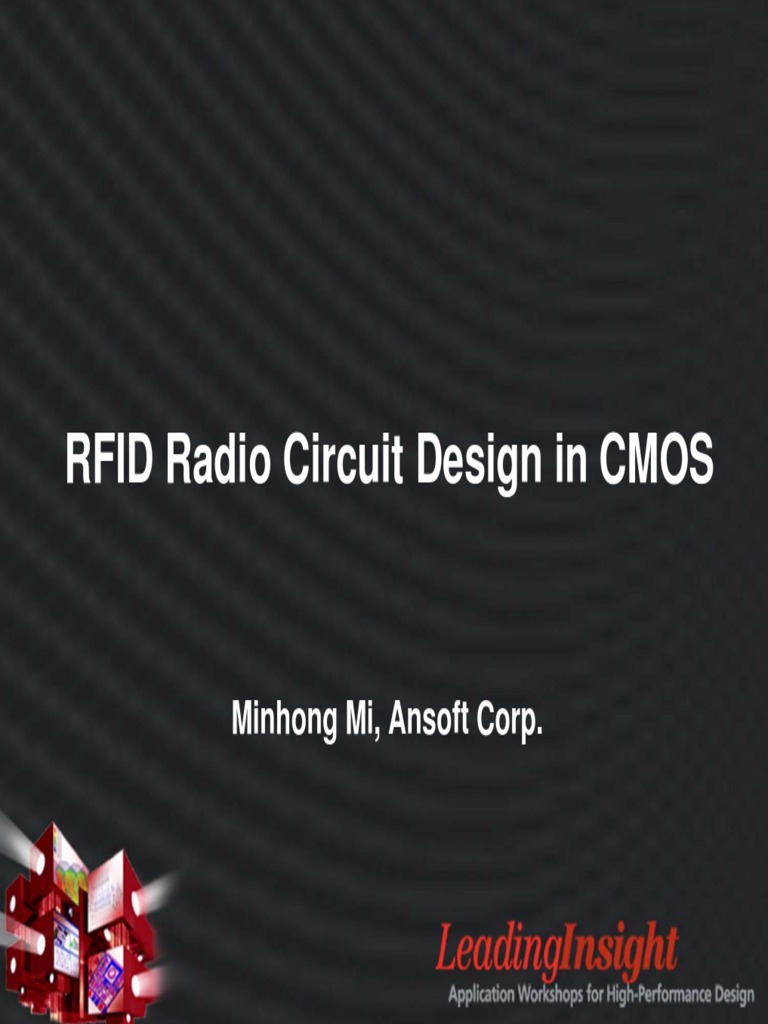 RFID Radio Circuit Design in CMOS

Minhong Mi, Ansoft Corp.

LeadingInsight
Application Workshops for High-Performance Design